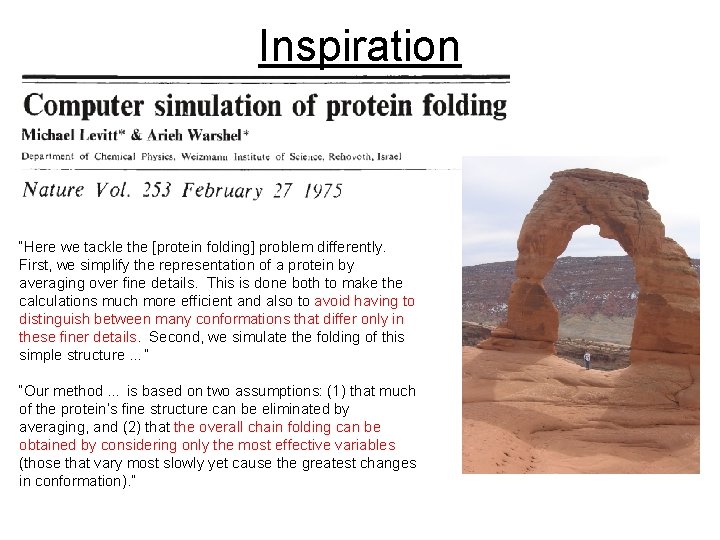 Inspiration

Computer simulation of protein folding

Michael Levitt* & Arieh Warshel*

Department of Chemical Physics, Weizmann Institute of Science, Rehovoth, Israel

Nature Vol. 253 February 27 1975

"Here we tackle the [protein folding] problem differently. First, we simplify the representation of a protein by averaging over fine details. This is done both to make the calculations much more efficient and also to avoid having to distinguish between many conformations that differ only in these finer details. Second, we simulate the folding of this simple structure ..."

"Our method ... is based on two assumptions: (1) that much of the protein's fine structure can be eliminated by averaging, and (2) that the overall chain folding can be obtained by considering only the most effective variables (those that vary most slowly yet cause the greatest changes in conformation)."